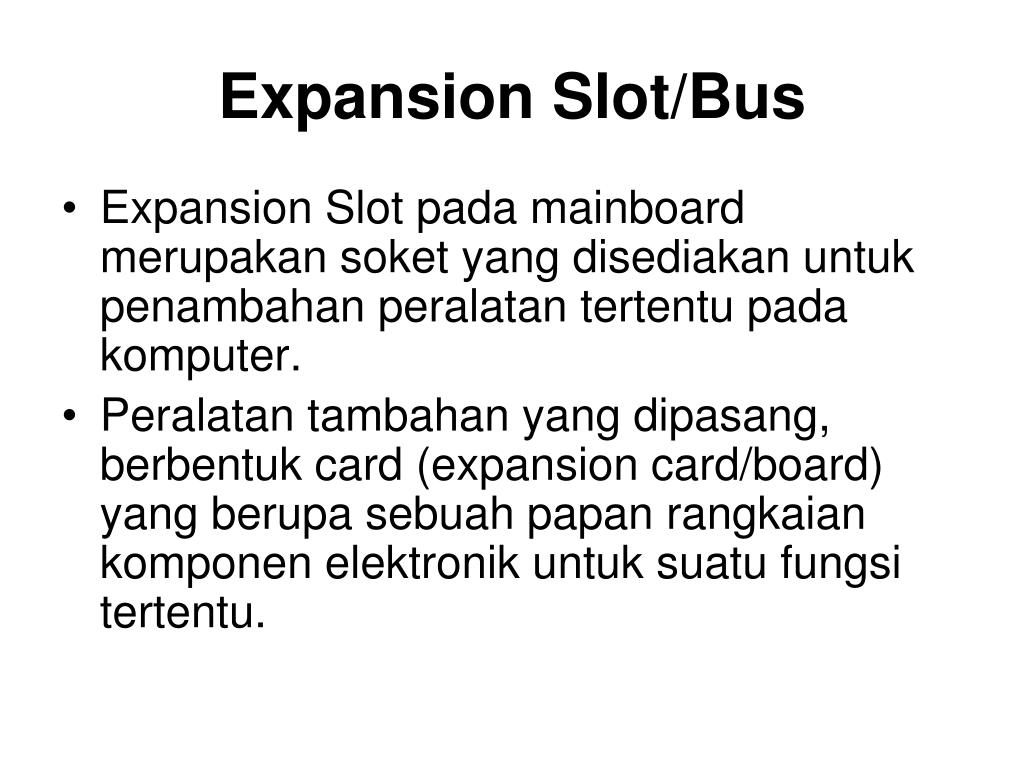 Expansion Slot/Bus

• Expansion Slot pada mainboard merupakan soket yang disediakan untuk penambahan peralatan tertentu pada komputer.
• Peralatan tambahan yang dipasang, berbentuk card (expansion card/board) yang berupa sebuah papan rangkaian komponen elektronik untuk suatu fungsi tertentu.